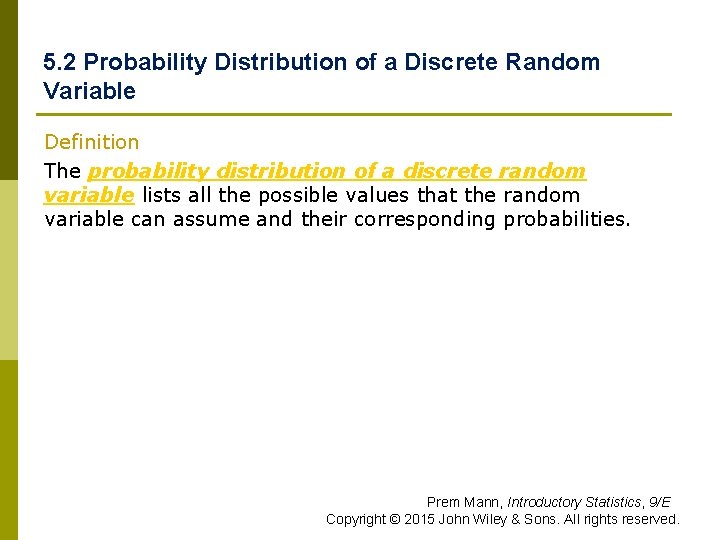 5.2 Probability Distribution of a Discrete Random Variable

Definition

The probability distribution of a discrete random variable lists all the possible values that the random variable can assume and their corresponding probabilities.

Prem Mann, Introductory Statistics, 9/E
Copyright © 2015 John Wiley & Sons. All rights reserved.